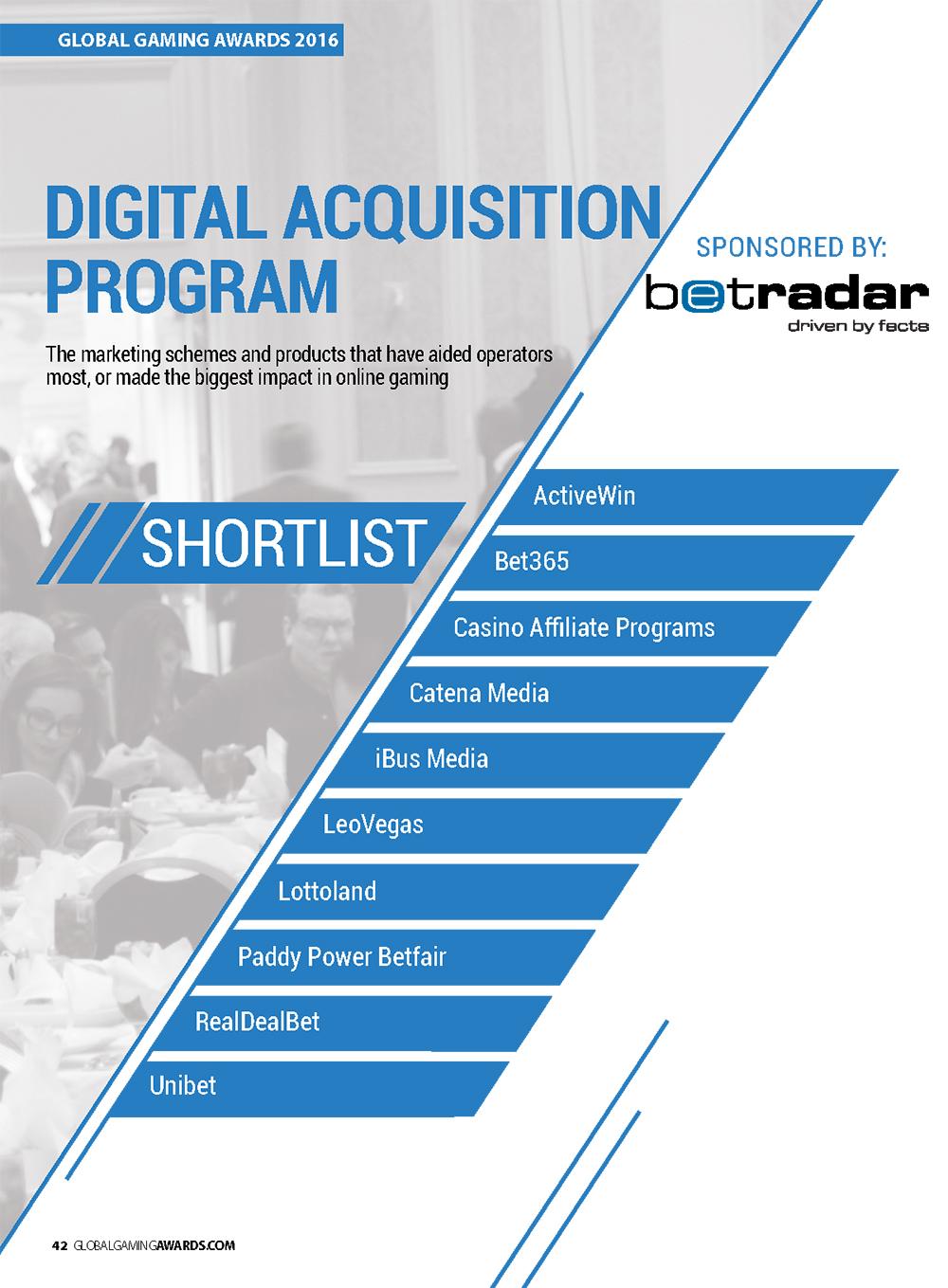 GLOBAL GAMING AWARDS 2016

DIGITAL ACQUISITION PROGRAM

SPONSORED BY:

betradar
driven by facts

The marketing schemes and products that have aided operators most, or made the biggest impact in online gaming

SHORTLIST

ActiveWin

Bet365

Casino Affiliate Programs

Catena Media

iBus Media

LeoVegas

Lottoland

Paddy Power Betfair

RealDealBet

Unibet

42 GLOBALGAMINGAWARDS.COM